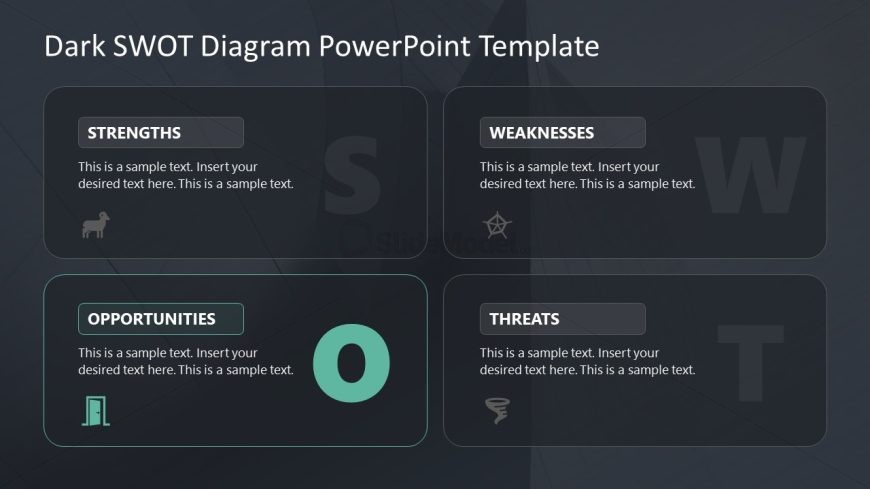 Dark SWOT Diagram PowerPoint Template

STRENGTHS

This is a sample text. Insert your desired text here. This is a sample text.

S

WEAKNESSES

This is a sample text. Insert your desired text here. This is a sample text.

W

OPPORTUNITIES

This is a sample text. Insert your desired text here. This is a sample text.

O

THREATS

This is a sample text. Insert your desired text here. This is a sample text.

T